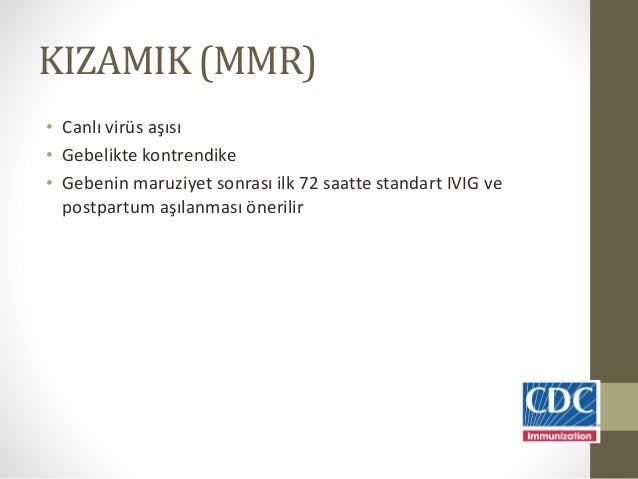 KIZAMIK (MMR)

• Canlı virüs aşısı
• Gebelikte kontrendike
• Gebenin maruziyet sonrası ilk 72 saatte standart IVIG ve postpartum aşılanması önerilir

CDC
Immunization